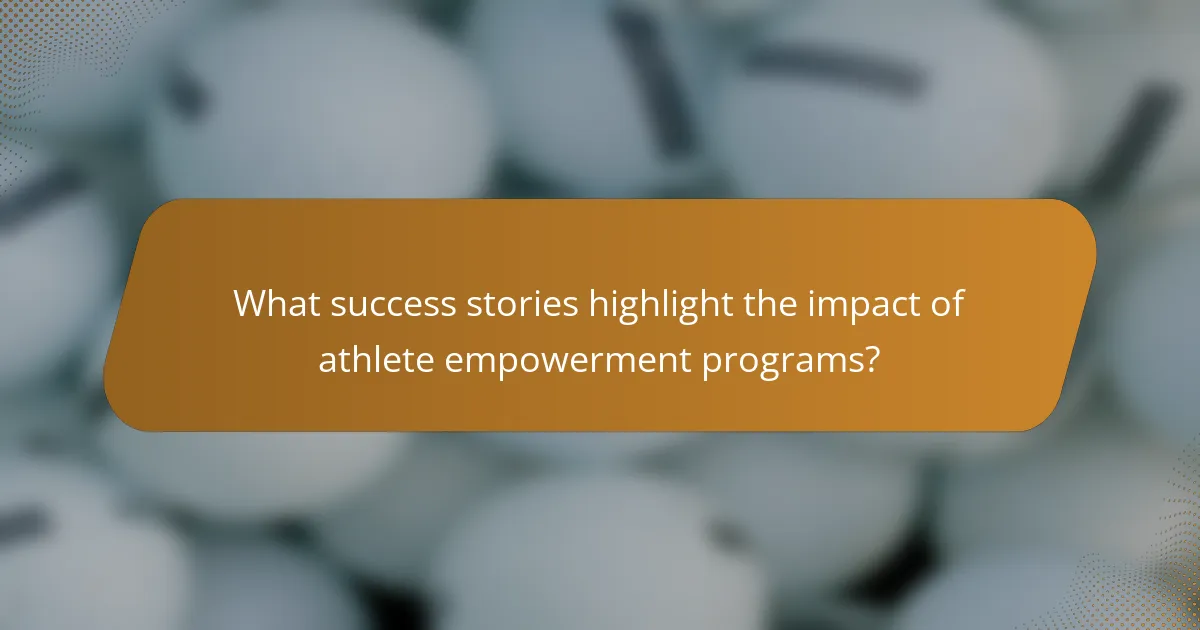 What success stories highlight the impact of athlete empowerment programs?